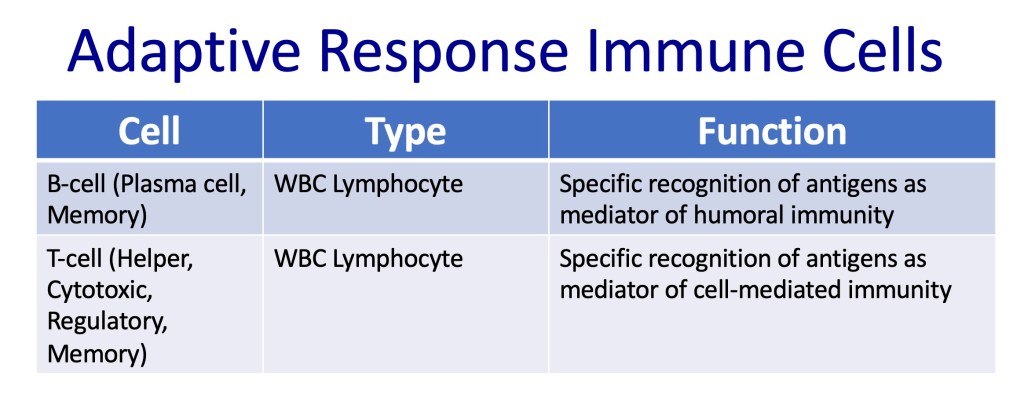 Adaptive Response Immune Cells

| Cell | Type | Function |
|---|---|---|
| B-cell (Plasma cell, Memory) | WBC Lymphocyte | Specific recognition of antigens as mediator of humoral immunity |
| T-cell (Helper, Cytotoxic, Regulatory, Memory) | WBC Lymphocyte | Specific recognition of antigens as mediator of cell-mediated immunity |